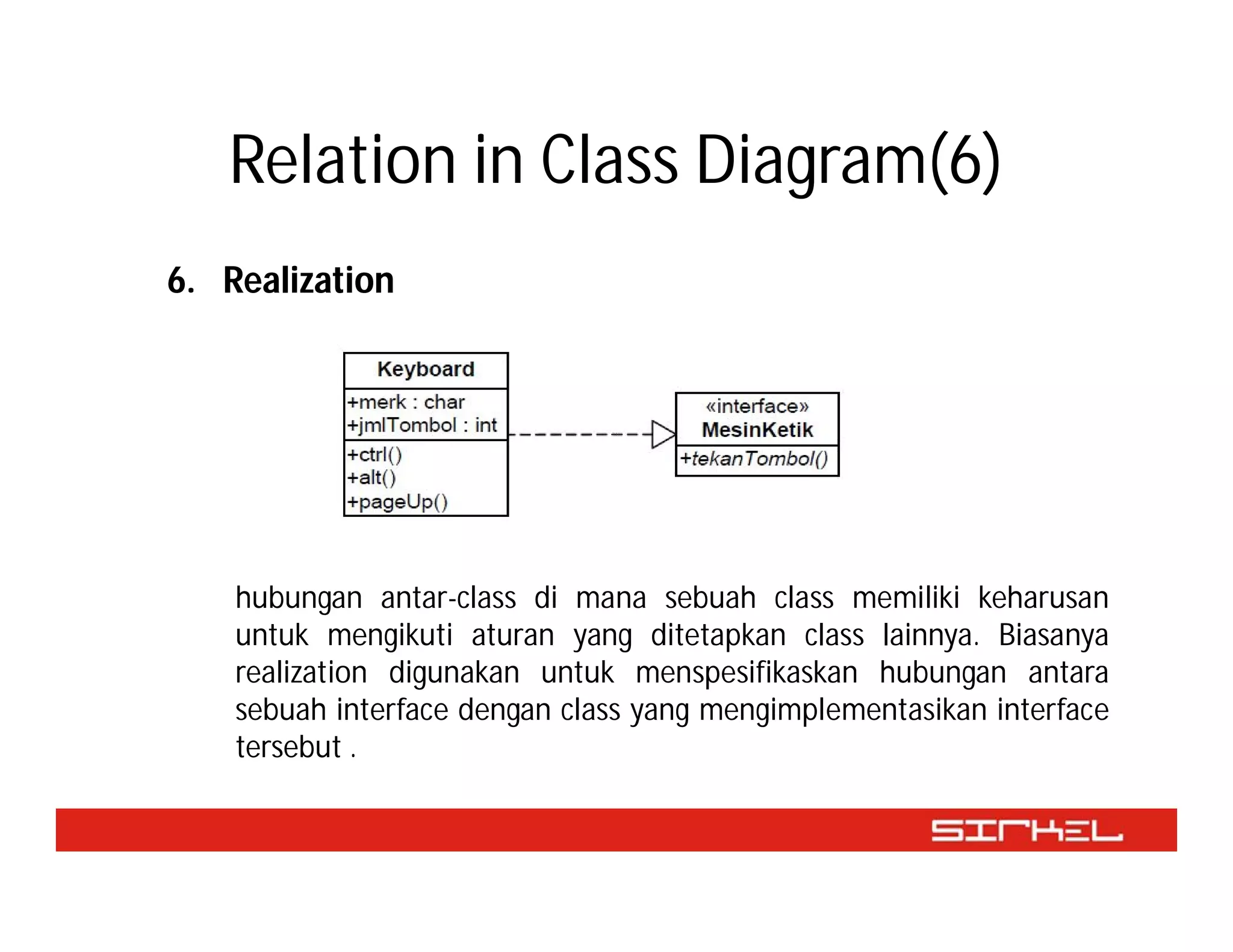 Relation in Class Diagram(6)

6. Realization

Keyboard
+merk : char
+jmlTombol : int
+ctrl()
+alt()
+pageUp()

«interface»
MesinKetik
+tekanTombol()

hubungan antar-class di mana sebuah class memiliki keharusan untuk mengikuti aturan yang ditetapkan class lainnya. Biasanya realization digunakan untuk menspesifikaskan hubungan antara sebuah interface dengan class yang mengimplementasikan interface tersebut .

SIRKEL